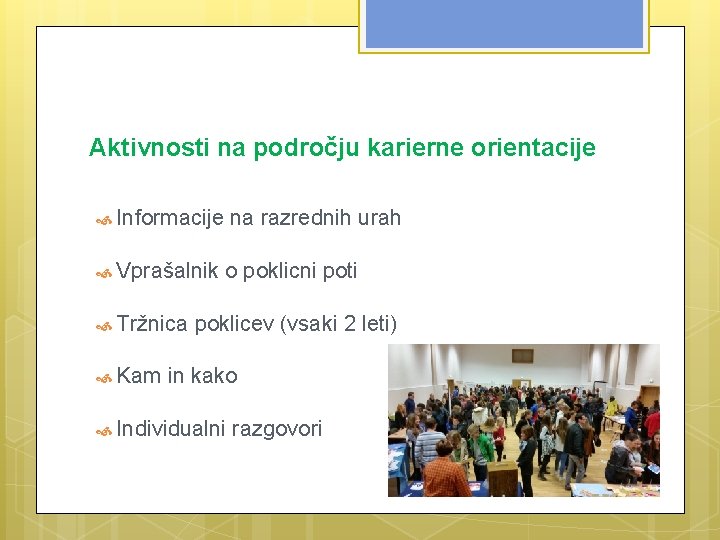 Aktivnosti na področju karierne orientacije

Informacije na razrednih urah

Vprašalnik o poklicni poti

Tržnica poklicev (vsaki 2 leti)

Kam in kako

Individualni razgovori